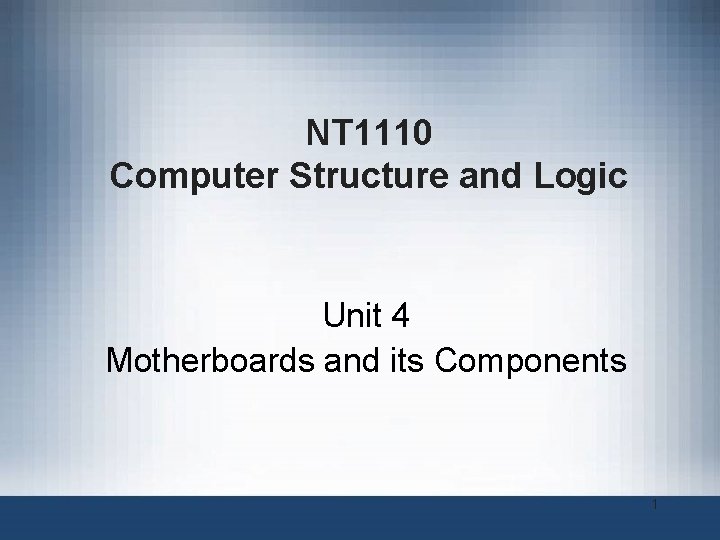 NT1110
Computer Structure and Logic

Unit 4
Motherboards and its Components

1